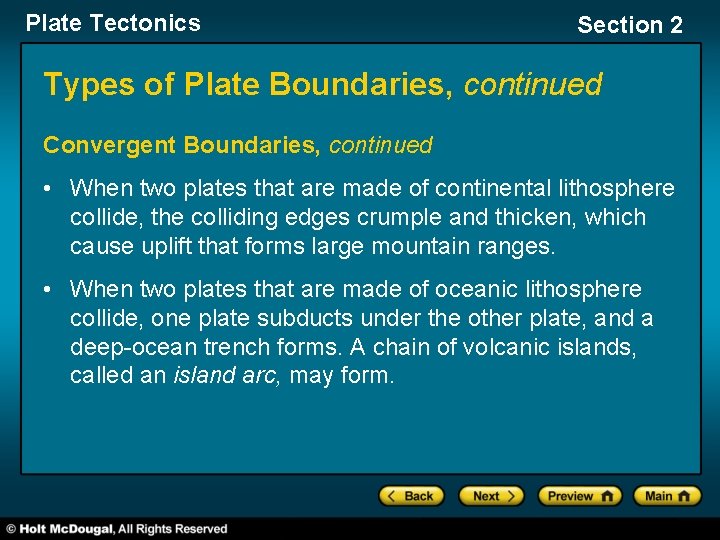 Plate Tectonics

Section 2

Types of Plate Boundaries, continued

Convergent Boundaries, continued

• When two plates that are made of continental lithosphere collide, the colliding edges crumple and thicken, which cause uplift that forms large mountain ranges.

• When two plates that are made of oceanic lithosphere collide, one plate subducts under the other plate, and a deep-ocean trench forms. A chain of volcanic islands, called an island arc, may form.

Back

Next

Preview

Main

© Holt McDougal, All Rights Reserved